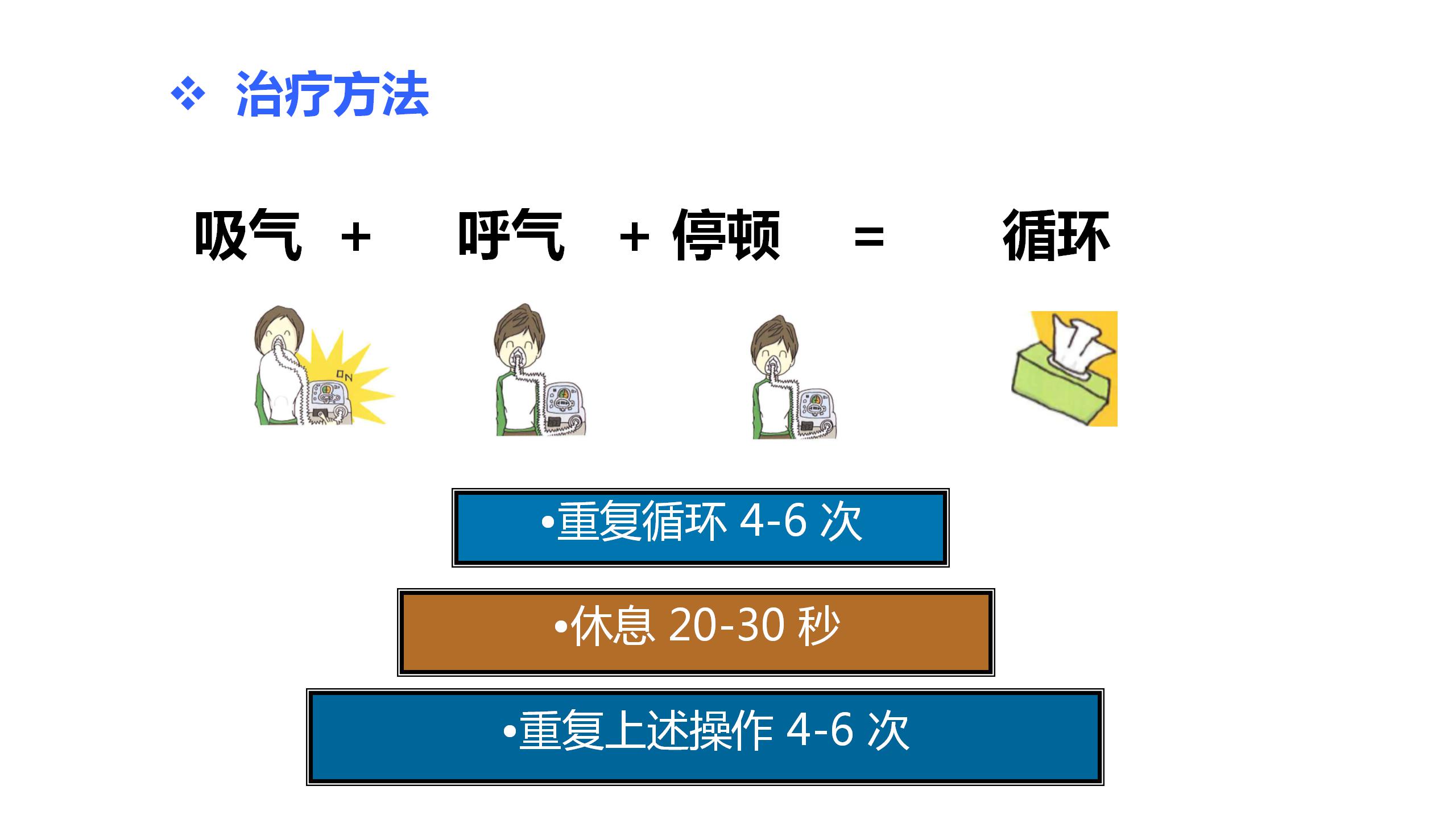 ❖ 治疗方法

吸气 + 呼气 + 停顿 = 循环

ON

•重复循环 4-6 次

•休息 20-30 秒

•重复上述操作 4-6 次